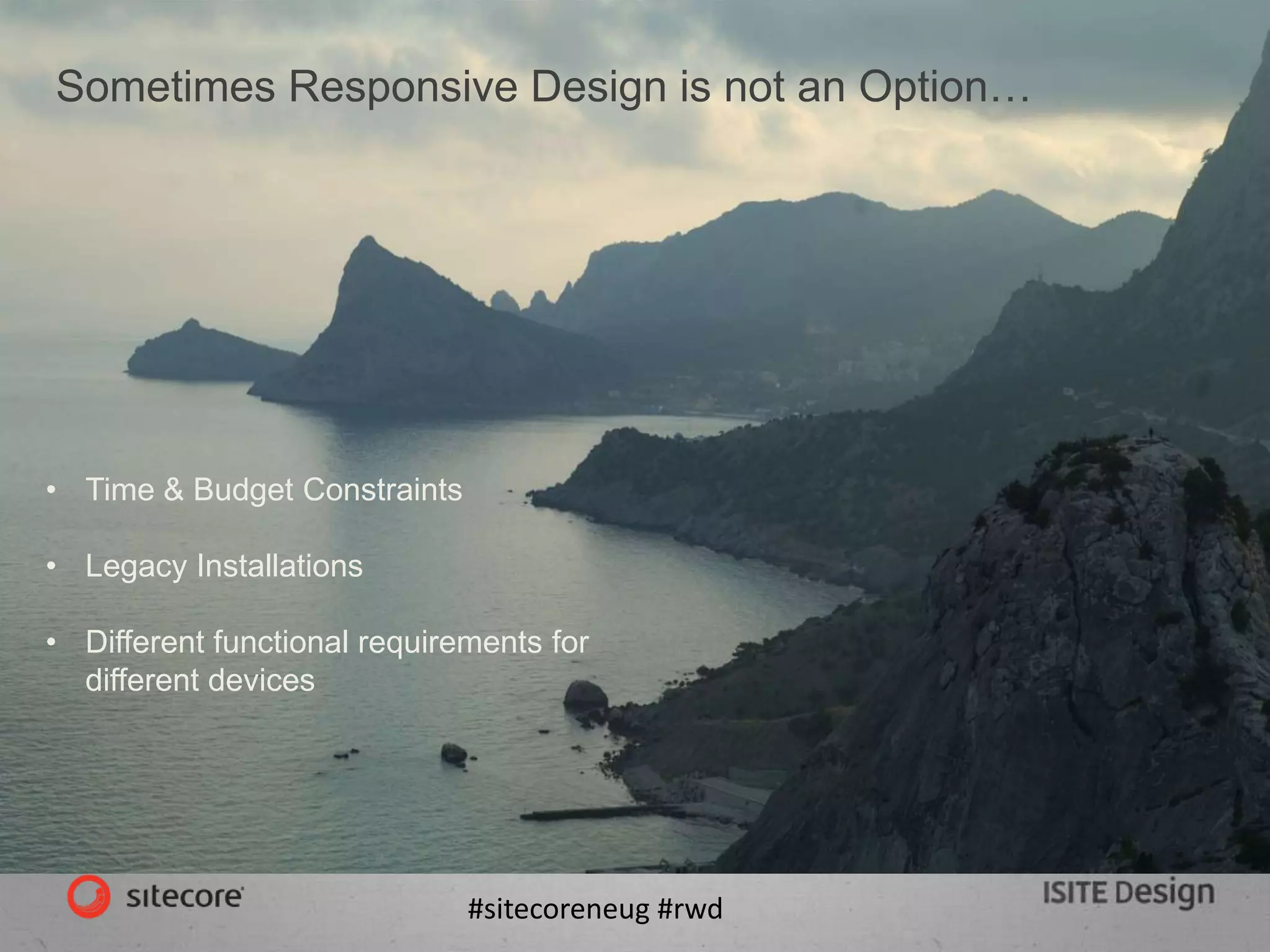 Sometimes Responsive Design is not an Option…

• Time & Budget Constraints

• Legacy Installations

• Different functional requirements for different devices

sitecore

#sitecoreneug #rwd

ISITE Design